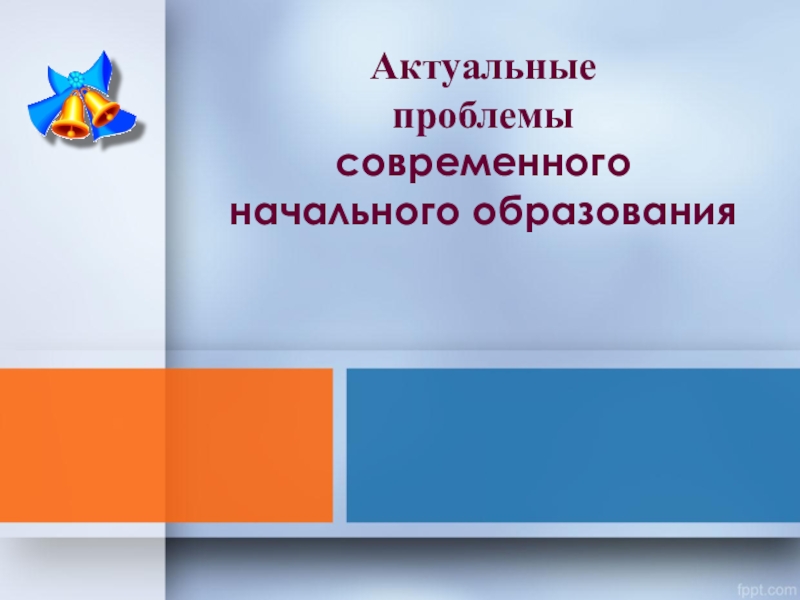 Актуальные проблемы современного начального образования

fppt.com